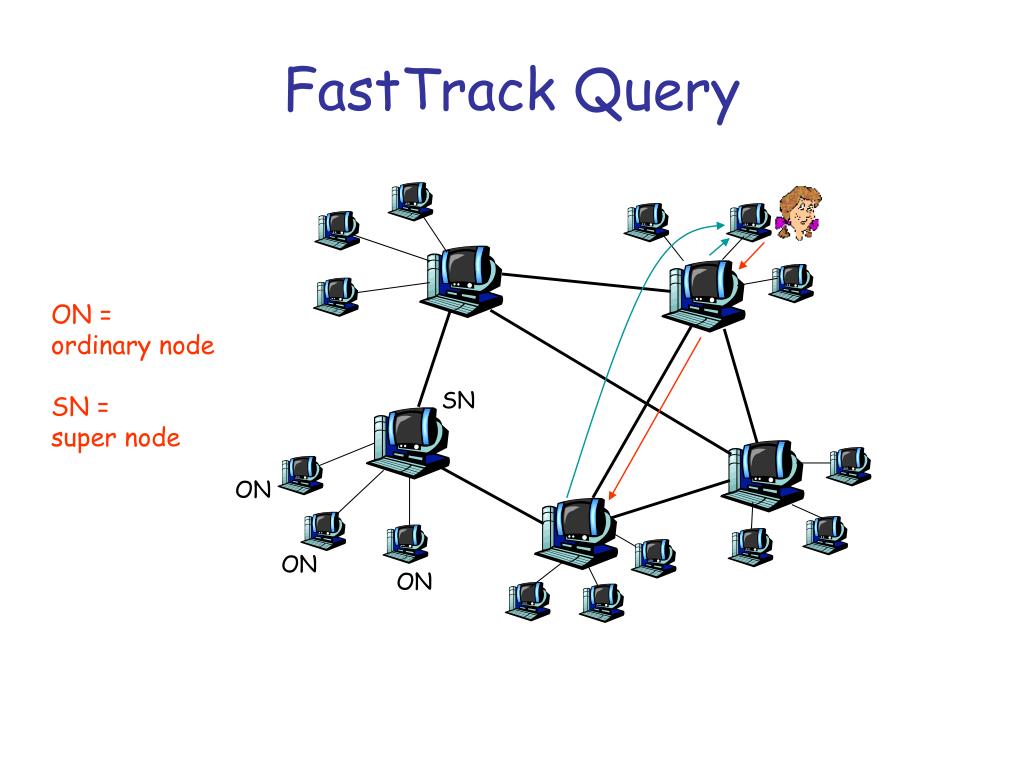 FastTrack Query

ON =
ordinary node

SN =
super node

SN

ON

ON

ON